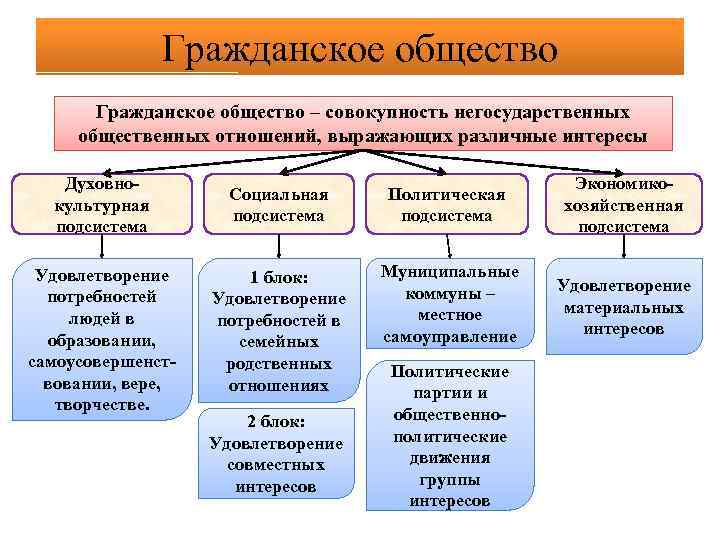 Гражданское общество

Гражданское общество – совокупность негосударственных общественных отношений, выражающих различные интересы

Духовно-культурная подсистема

Социальная подсистема

Политическая подсистема

Экономико-хозяйственная подсистема

Удовлетворение потребностей людей в образовании, самоусовершенствовании, вере, творчестве.

1 блок: Удовлетворение потребностей в семейных родственных отношениях

2 блок: Удовлетворение совместных интересов

Муниципальные коммуны – местное самоуправление

Политические партии и общественно-политические движения группы интересов

Удовлетворение материальных интересов